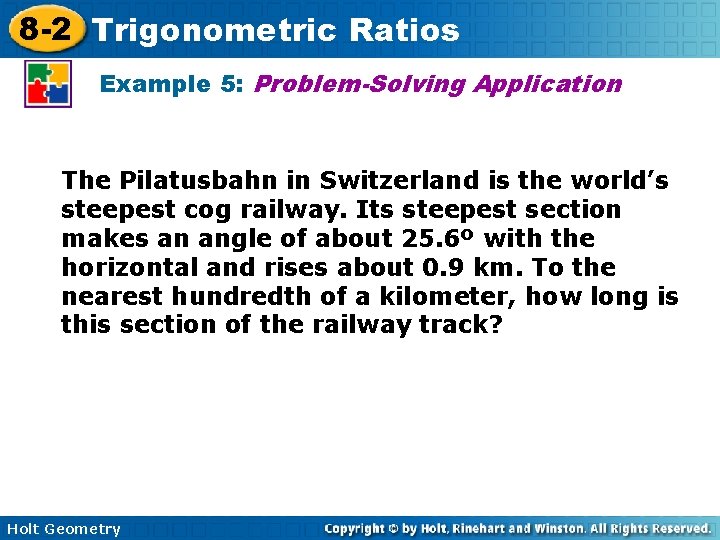 8-2 Trigonometric Ratios

Example 5: Problem-Solving Application

The Pilatusbahn in Switzerland is the world's steepest cog railway. Its steepest section makes an angle of about 25.6º with the horizontal and rises about 0.9 km. To the nearest hundredth of a kilometer, how long is this section of the railway track?

Holt Geometry

Copyright © by Holt, Rinehart and Winston. All Rights Reserved.